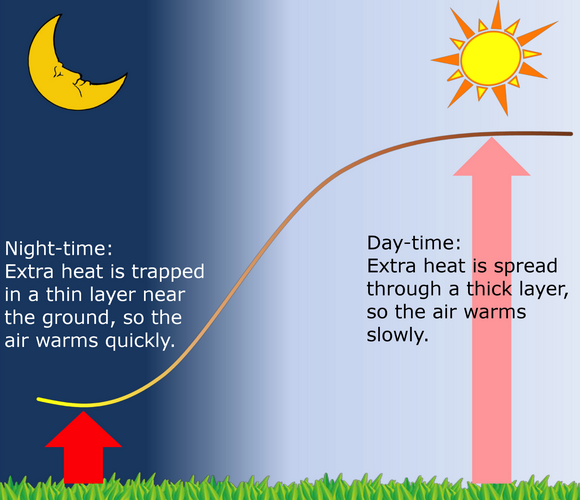 Night-time:
Extra heat is trapped in a thin layer near the ground, so the air warms quickly.

Day-time:
Extra heat is spread through a thick layer, so the air warms slowly.